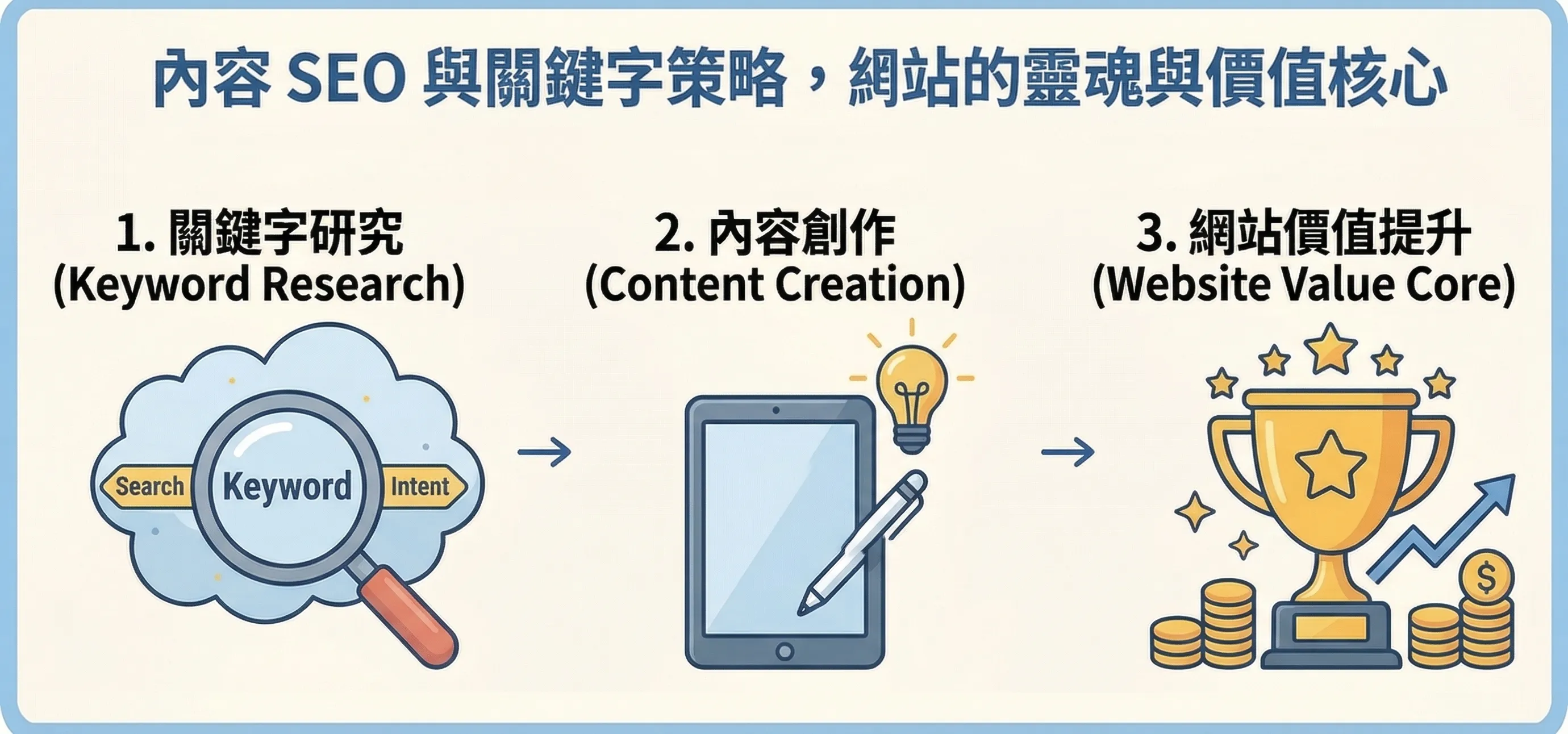 內容 SEO 與關鍵字策略，網站的靈魂與價值核心

1. 關鍵字研究
(Keyword Research)

Search
Keyword
Intent

2. 內容創作
(Content Creation)

3. 網站價值提升
(Website Value Core)

$